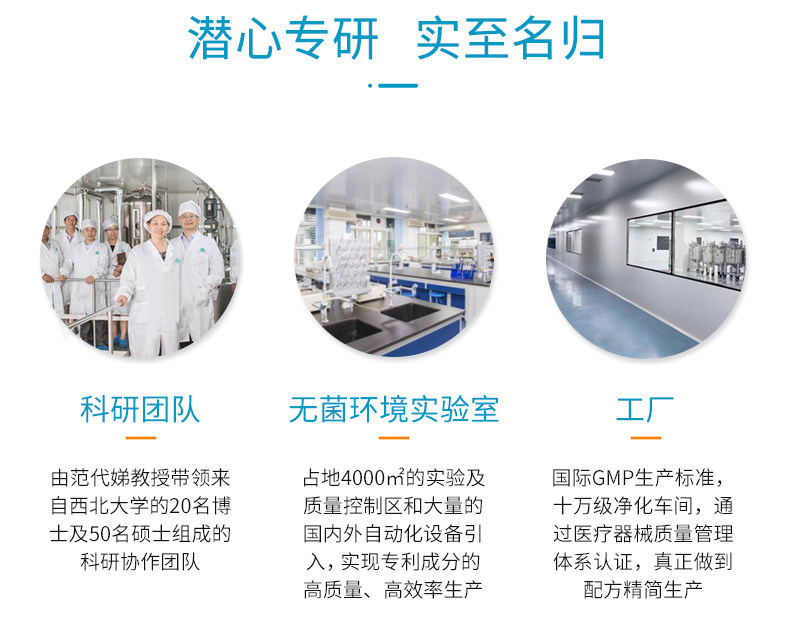 潜心专研　实至名归

科研团队

由范代娣教授带领来自西北大学的20名博士及50名硕士组成的科研协作团队

无菌环境实验室

占地4000㎡的实验及质量控制区和大量的国内外自动化设备引入，实现专利成分的高质量、高效率生产

工厂

国际GMP生产标准，十万级净化车间，通过医疗器械质量管理体系认证，真正做到配方精简生产